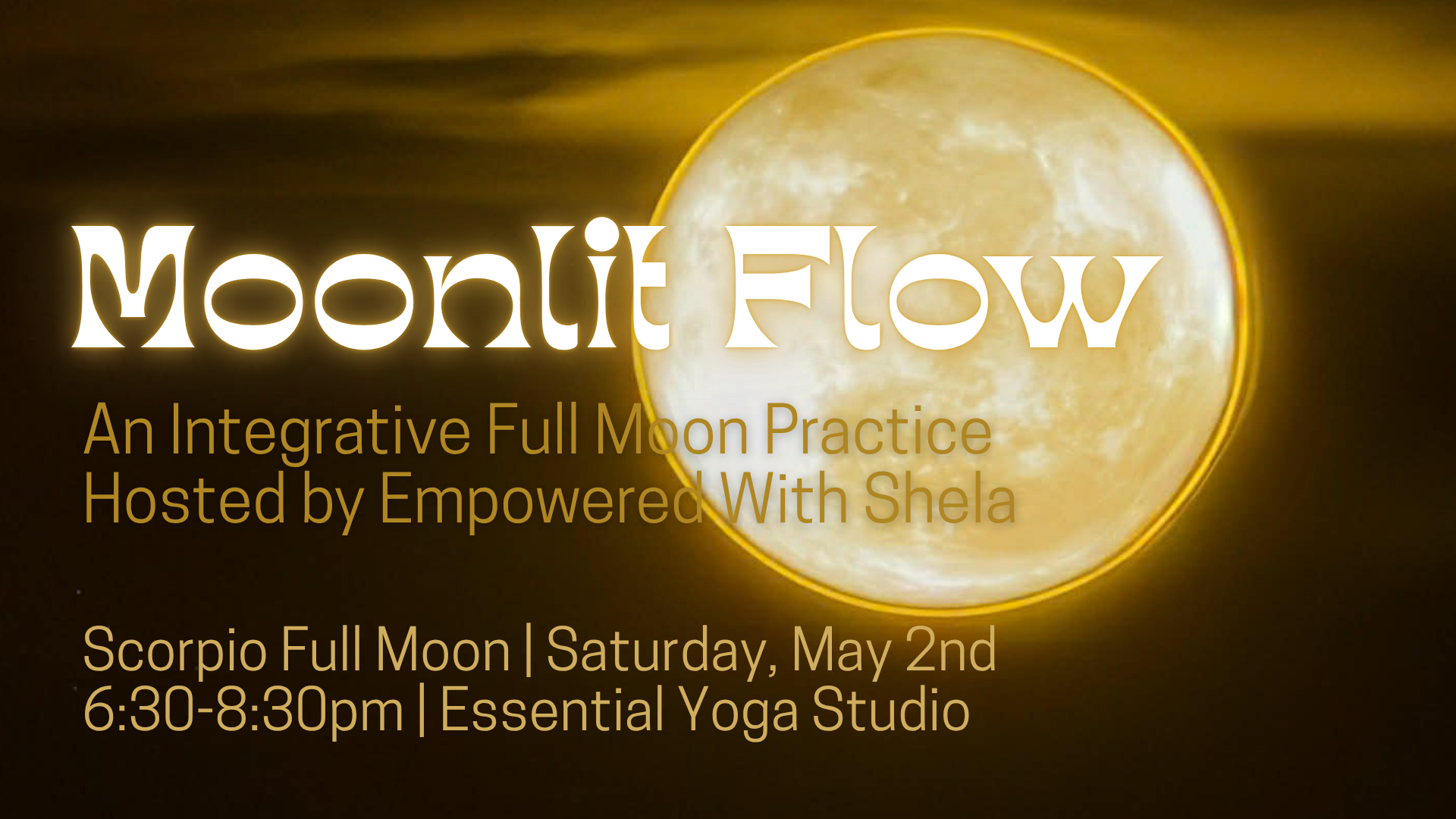 Moonlit Flow

An Integrative Full Moon Practice
Hosted by Empowered With Shela

Scorpio Full Moon | Saturday, May 2nd
6:30-8:30pm | Essential Yoga Studio